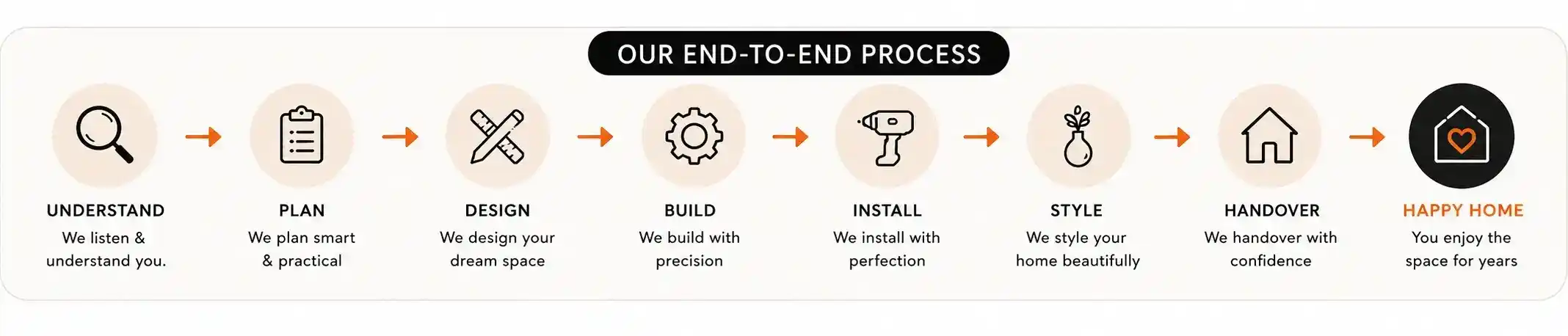 OUR END-TO-END PROCESS

UNDERSTAND
We listen & understand you.

PLAN
We plan smart & practical

DESIGN
We design your dream space

BUILD
We build with precision

INSTALL
We install with perfection

STYLE
We style your home beautifully

HANDOVER
We handover with confidence

HAPPY HOME
You enjoy the space for years